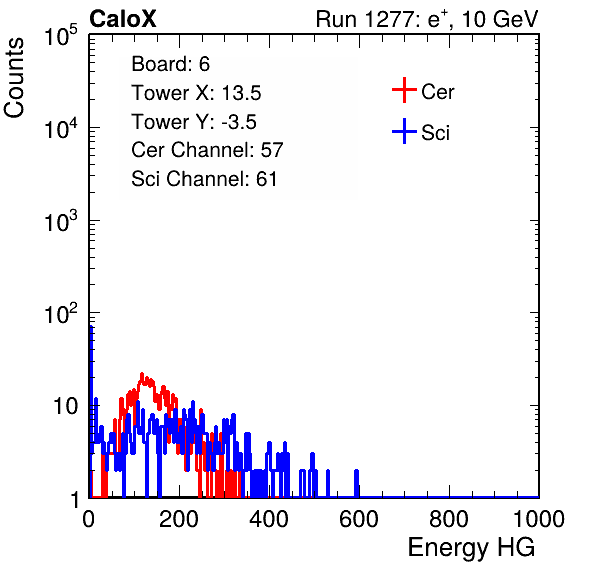 CaloX

Run 1277: $e^{+}$, 10 GeV

Counts

$10^5$

$10^4$

$10^3$

$10^2$

10

1

Board: 6

Tower X: 13.5

Tower Y: -3.5

Cer Channel: 57

Sci Channel: 61

Cer

Sci

0

200

400

600

800

1000

Energy HG